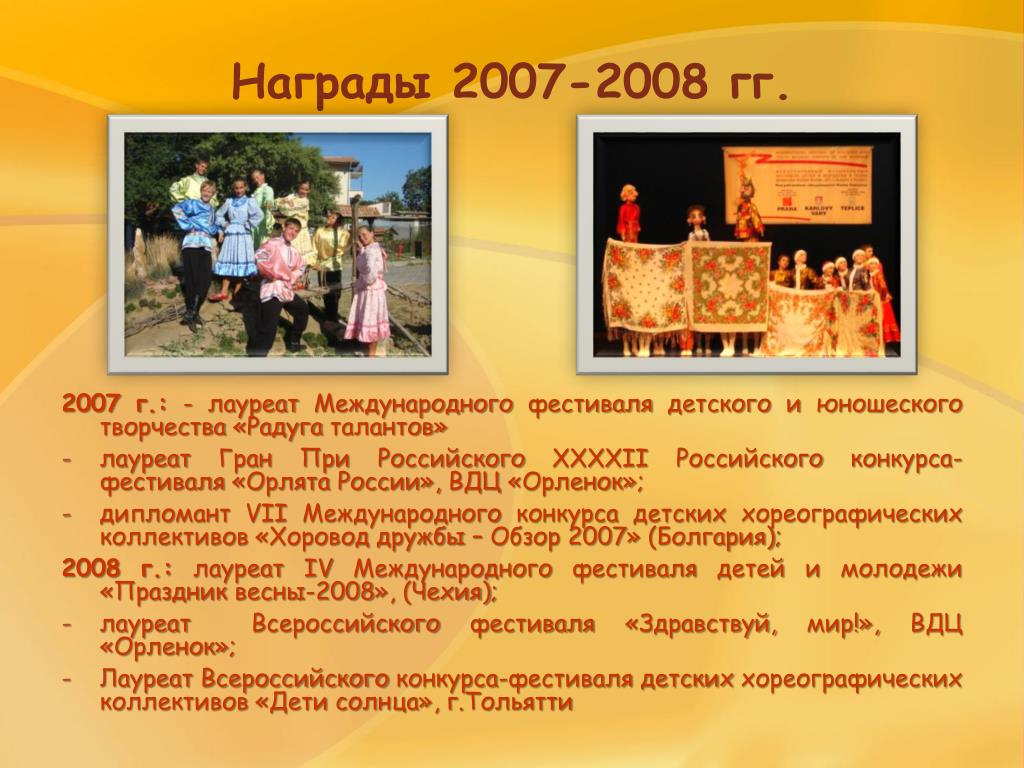 Награды 2007-2008 гг.

PRAHA KARLOVY VARY TEPLICE

2007 г.: - лауреат Международного фестиваля детского и юношеского творчества «Радуга талантов»

- лауреат Гран При Российского XXXXII Российского конкурса-фестиваля «Орлята России», ВДЦ «Орленок»;

- дипломант VII Международного конкурса детских хореографических коллективов «Хоровод дружбы – Обзор 2007» (Болгария);

2008 г.: лауреат IV Международного фестиваля детей и молодежи «Праздник весны-2008», (Чехия);

- лауреат Всероссийского фестиваля «Здравствуй, мир!», ВДЦ «Орленок»;

- Лауреат Всероссийского конкурса-фестиваля детских хореографических коллективов «Дети солнца», г.Тольятти